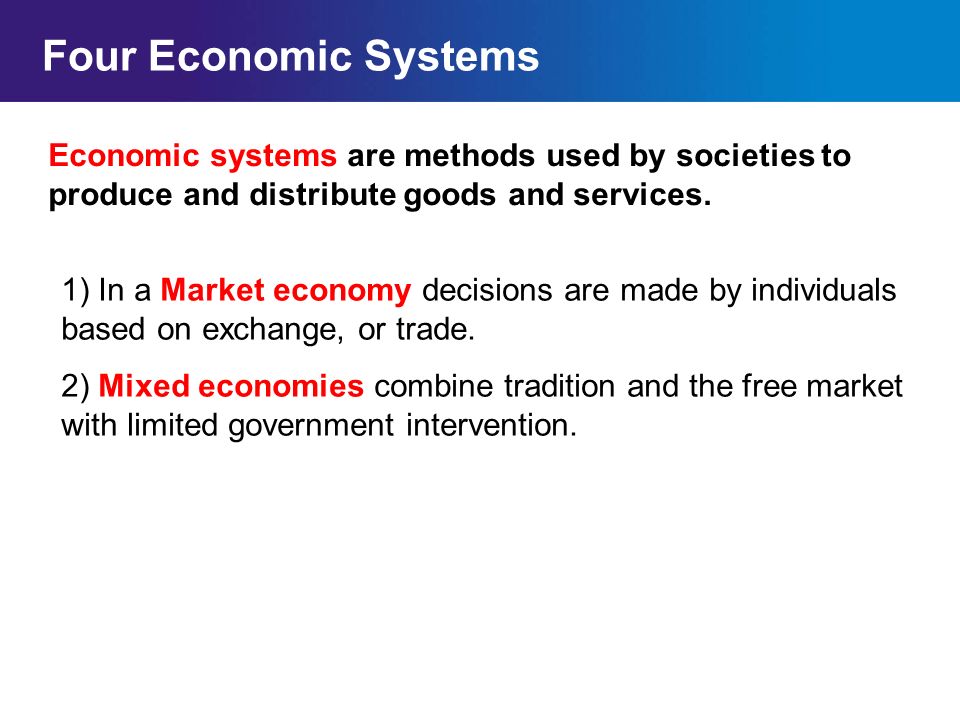 Four Economic Systems

Economic systems are methods used by societies to produce and distribute goods and services.

1) In a Market economy decisions are made by individuals based on exchange, or trade.

2) Mixed economies combine tradition and the free market with limited government intervention.